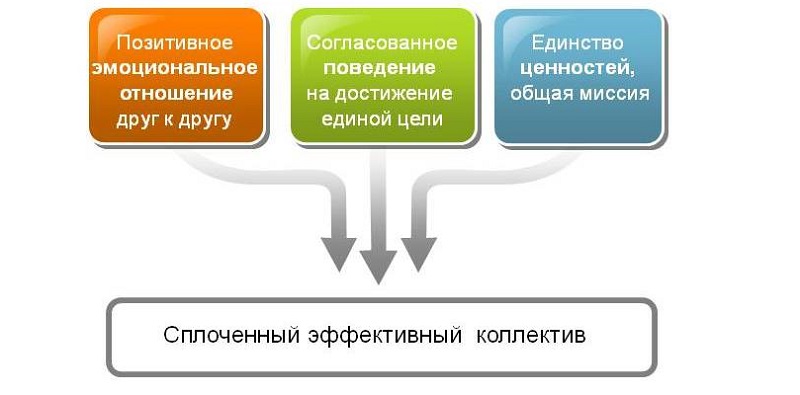 Позитивное эмоциональное отношение друг к другу

Согласованное поведение на достижение единой цели

Единство ценностей, общая миссия

Сплоченный эффективный коллектив